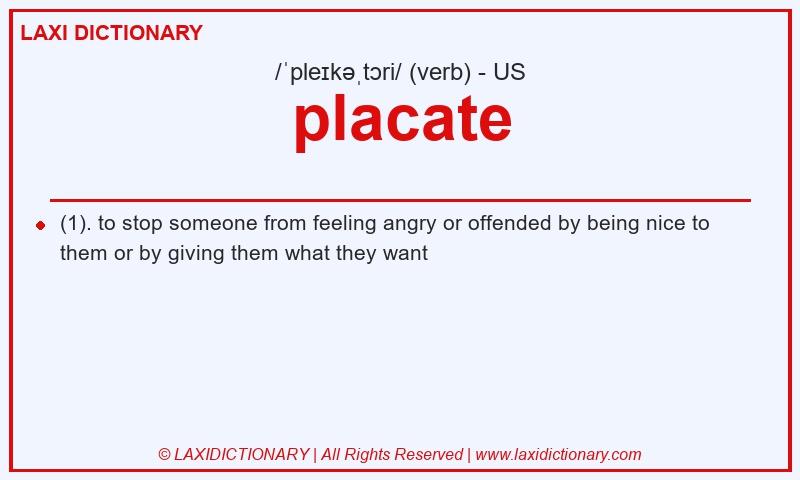 LAXI DICTIONARY

/ˈpleɪkəˌtɔri/ (verb) - US

placate

(1). to stop someone from feeling angry or offended by being nice to them or by giving them what they want

© LAXIDICTIONARY | All Rights Reserved | www.laxidictionary.com